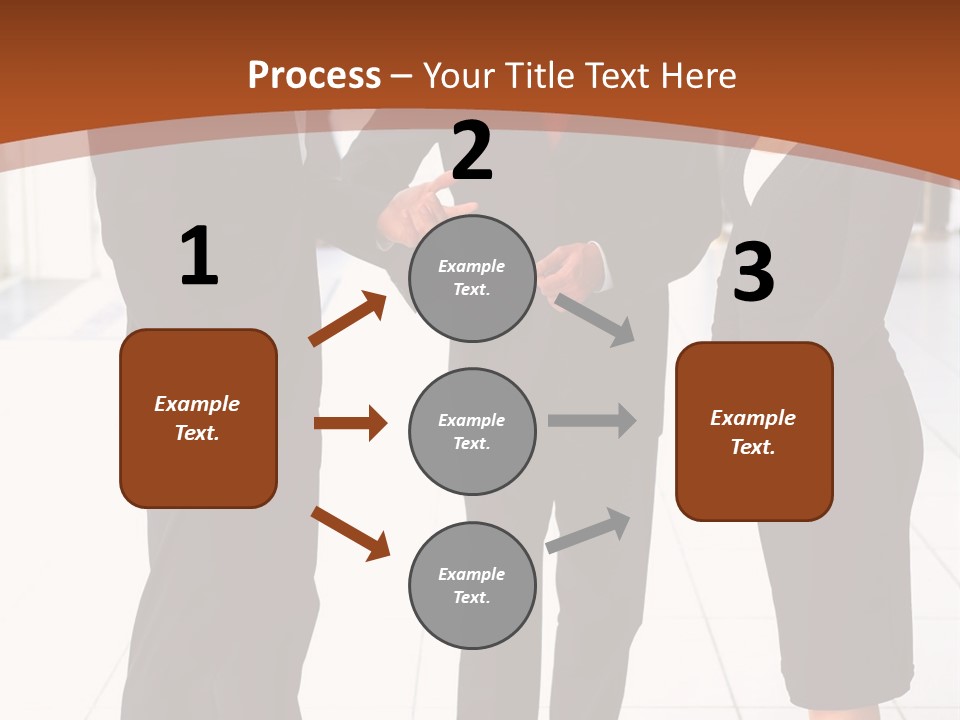 Process – Your Title Text Here

1

Example Text.

2

Example Text.

Example Text.

Example Text.

3

Example Text.